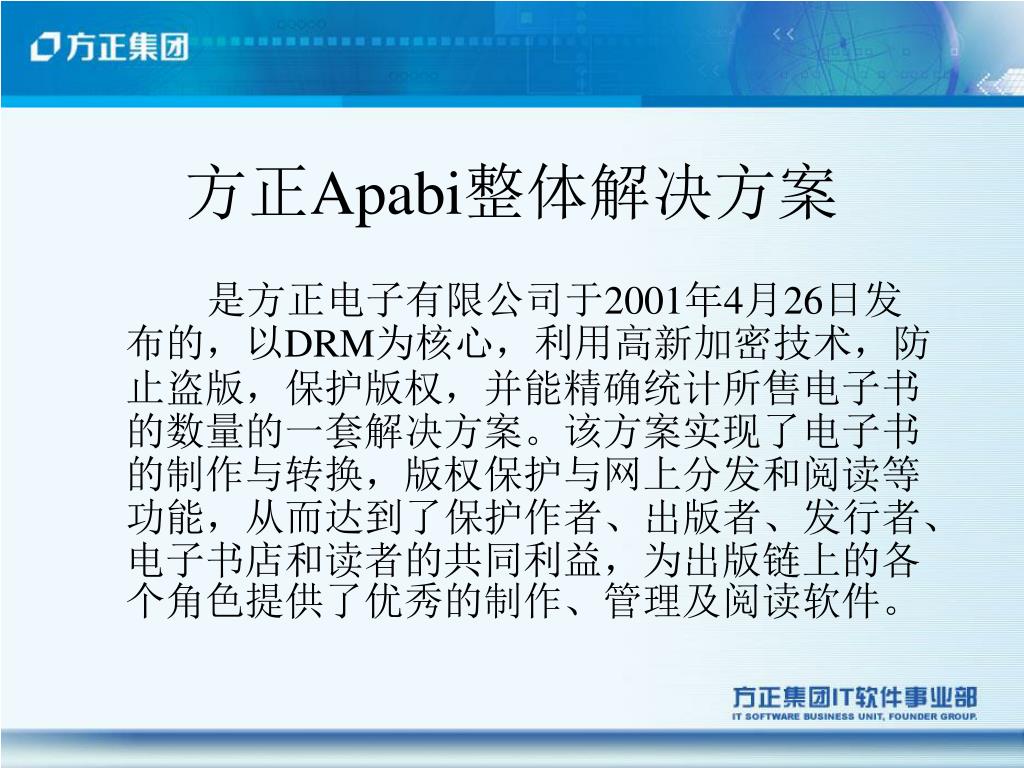 方正集团

方正Apabi整体解决方案

是方正电子有限公司于2001年4月26日发布的，以DRM为核心，利用高新加密技术，防止盗版，保护版权，并能精确统计所售电子书的数量的一套解决方案。该方案实现了电子书的制作与转换，版权保护与网上分发和阅读等功能，从而达到了保护作者、出版者、发行者、电子书店和读者的共同利益，为出版链上的各个角色提供了优秀的制作、管理及阅读软件。

方正集团IT软件事业部
IT SOFTWARE BUSINESS UNIT, FOUNDER GROUP.